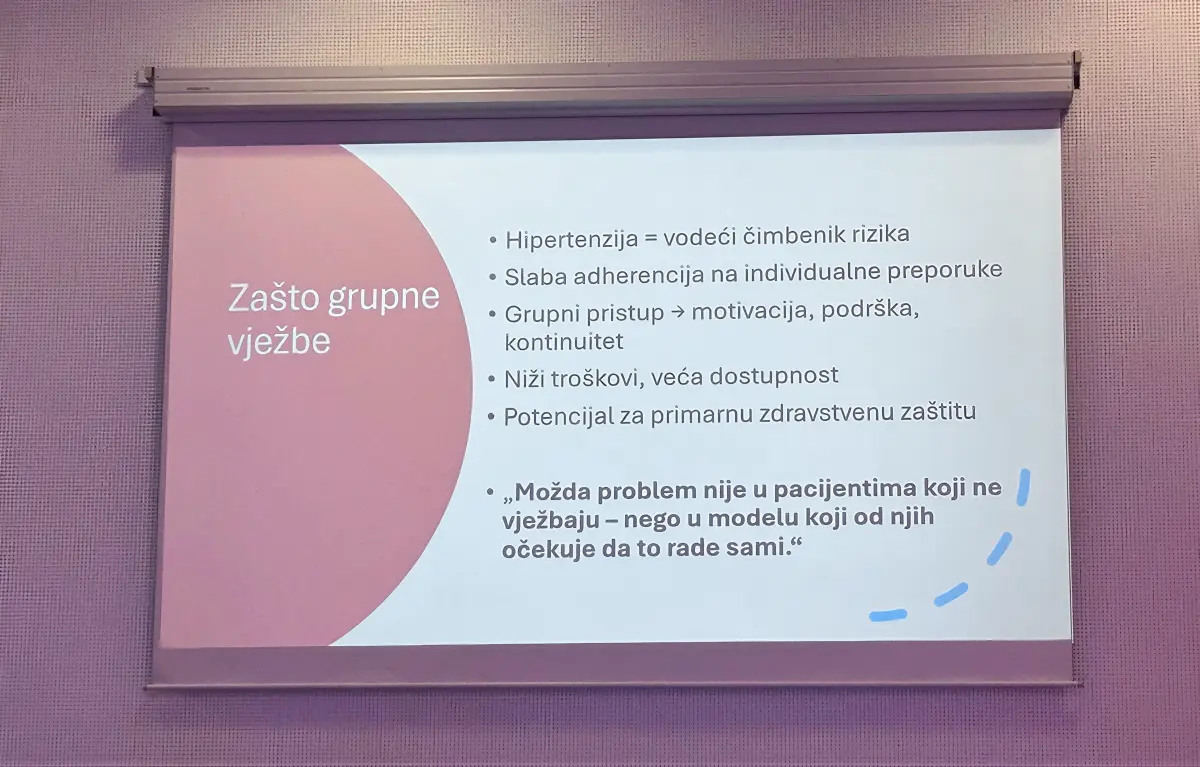 Zašto grupne vježbe

• Hipertenzija = vodeći čimbenik rizika
• Slaba adherencija na individualne preporuke
• Grupni pristup → motivacija, podrška, kontinuitet
• Niži troškovi, veća dostupnost
• Potencijal za primarnu zdravstvenu zaštitu

• „Možda problem nije u pacijentima koji ne vježbaju – nego u modelu koji od njih očekuje da to rade sami.“